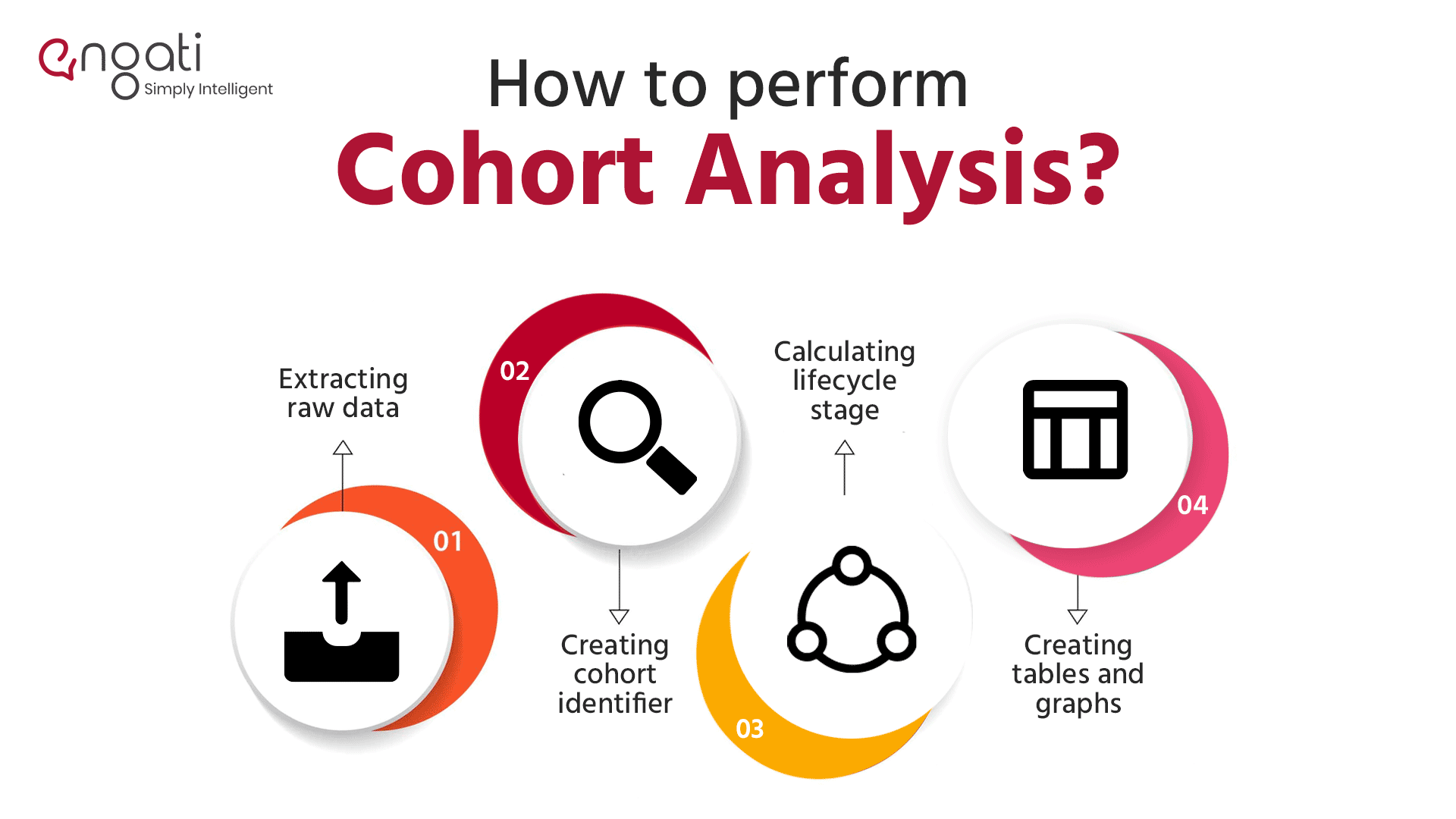 engati
Simply Intelligent

How to perform
Cohort Analysis?

Extracting raw data

01

02

Creating cohort identifier

Calculating lifecycle stage

03

04

Creating tables and graphs